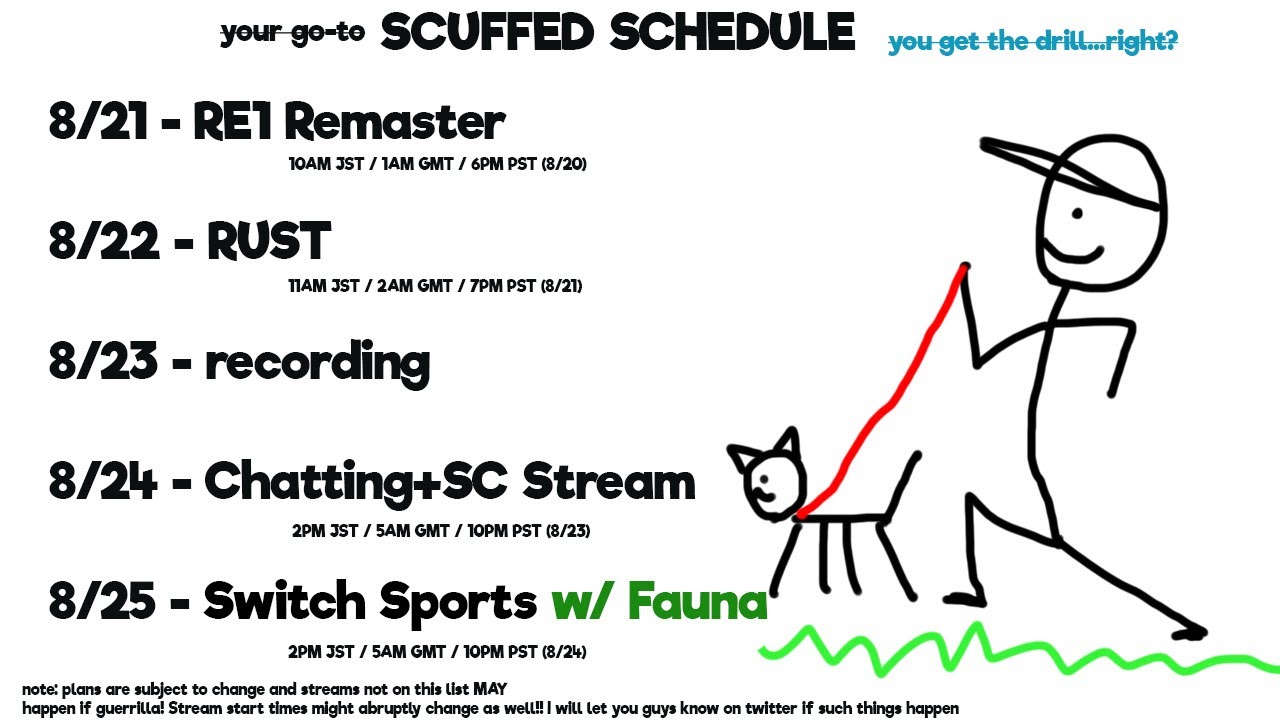 your go-to SCUFFED SCHEDULE you get the drill...right?

8/21 - RE1 Remaster
10AM JST / 1AM GMT / 6PM PST (8/20)

8/22 - RUST
11AM JST / 2AM GMT / 7PM PST (8/21)

8/23 - recording

8/24 - Chatting+SC Stream
2PM JST / 5AM GMT / 10PM PST (8/23)

8/25 - Switch Sports w/ Fauna
2PM JST / 5AM GMT / 10PM PST (8/24)

note: plans are subject to change and streams not on this list MAY happen if guerrilla! Stream start times might abruptly change as well!! I will let you guys know on twitter if such things happen